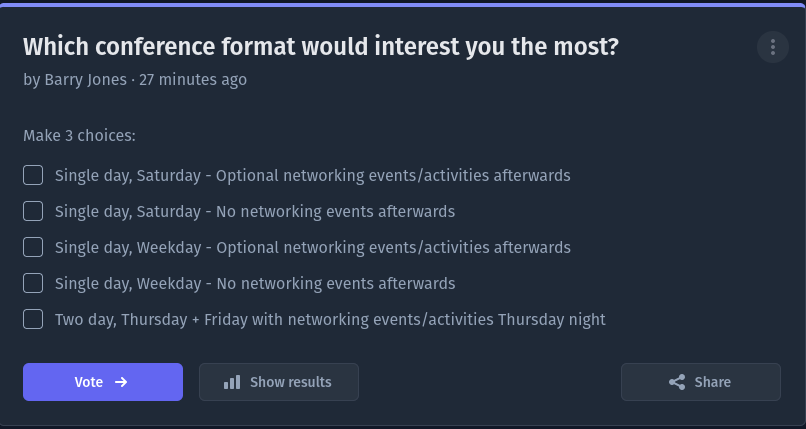 Which conference format would interest you the most?
by Barry Jones · 27 minutes ago

Make 3 choices:

Single day, Saturday - Optional networking events/activities afterwards

Single day, Saturday - No networking events afterwards

Single day, Weekday - Optional networking events/activities afterwards

Single day, Weekday - No networking events afterwards

Two day, Thursday + Friday with networking events/activities Thursday night

Vote →

Show results

Share